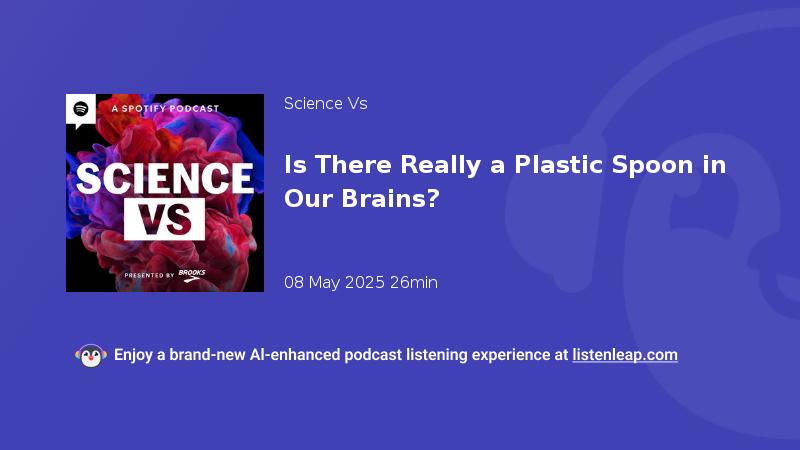 A SPOTIFY PODCAST

SCIENCE VS

PRESENTED BY BROOKS

Science Vs

Is There Really a Plastic Spoon in Our Brains?

08 May 2025 26min

Enjoy a brand-new AI-enhanced podcast listening experience at listenleap.com